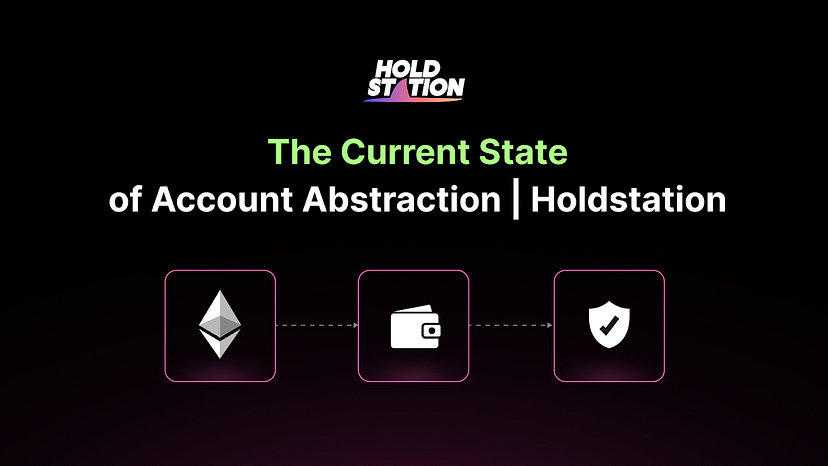 HOLD STATION

The Current State
of Account Abstraction | Holdstation